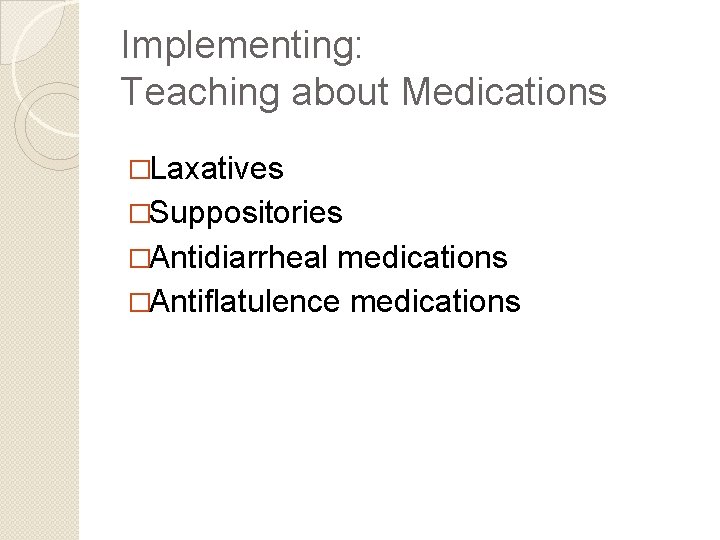 Implementing:
Teaching about Medications

□Laxatives
□Suppositories
□Antidiarrheal medications
□Antiflatulence medications